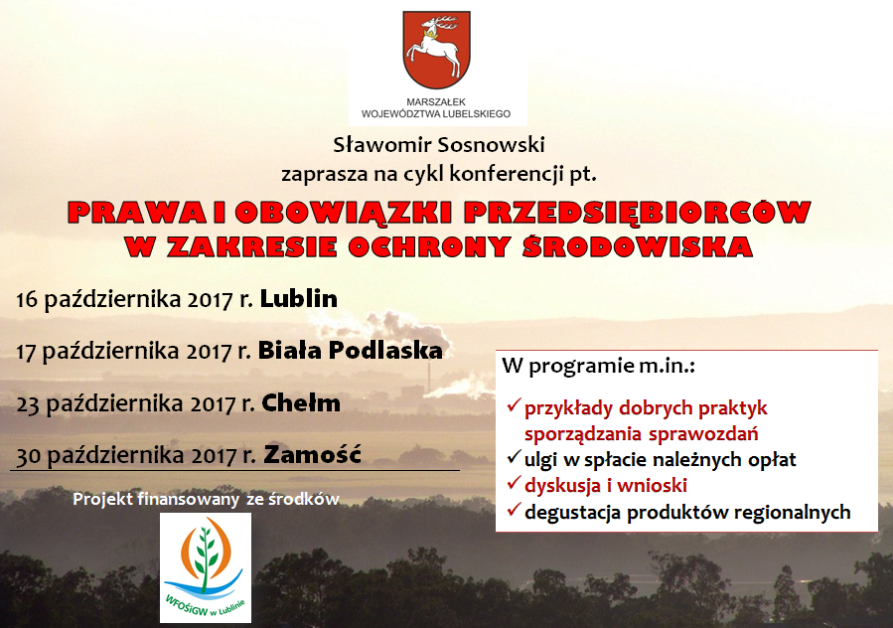 MARSZAŁEK
WOJEWÓDZTWA LUBELSKIEGO

Sławomir Sosnowski
zaprasza na cykl konferencji pt.

PRAWA I OBOWIĄZKI PRZEDSIĘBIORCÓW
W ZAKRESIE OCHRONY ŚRODOWISKA

16 października 2017 r. Lublin

17 października 2017 r. Biała Podlaska

23 października 2017 r. Chełm

30 października 2017 r. Zamość

Projekt finansowany ze środków

WFOŚiGW w Lublinie

W programie m.in.:

✓ przykłady dobrych praktyk sporządzania sprawozdań
✓ ulgi w spłacie należnych opłat
✓ dyskusja i wnioski
✓ degustacja produktów regionalnych